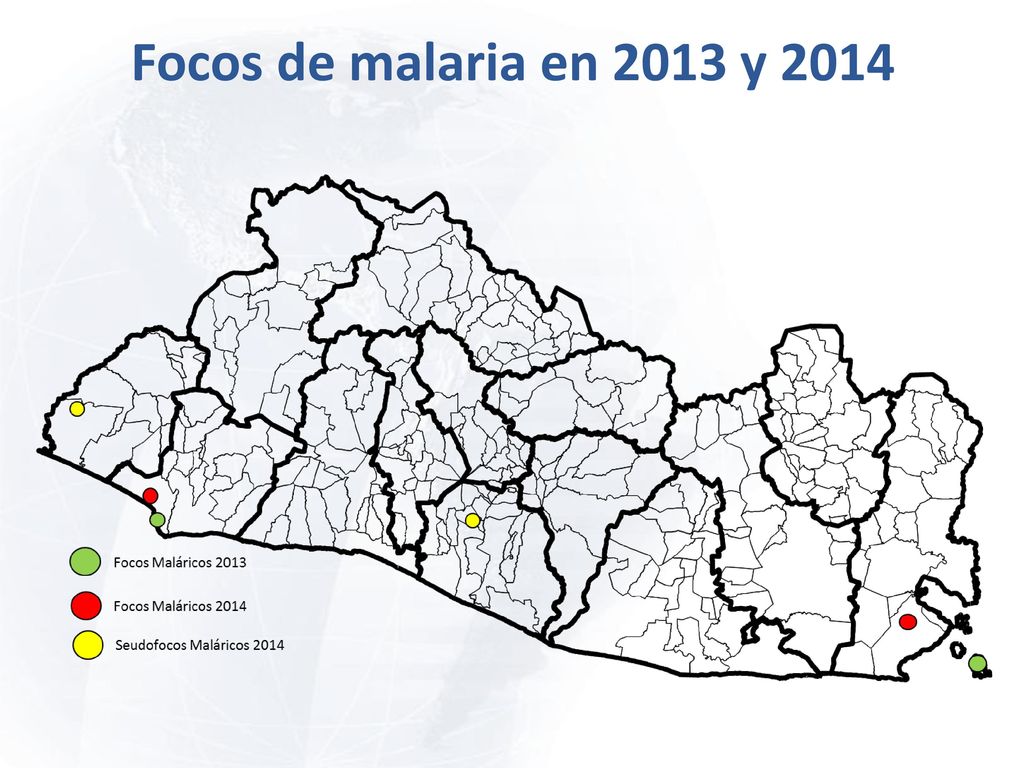 Focos de malaria en 2013 y 2014

Focos Maláricos 2013

Focos Maláricos 2014

Seudofocos Maláricos 2014